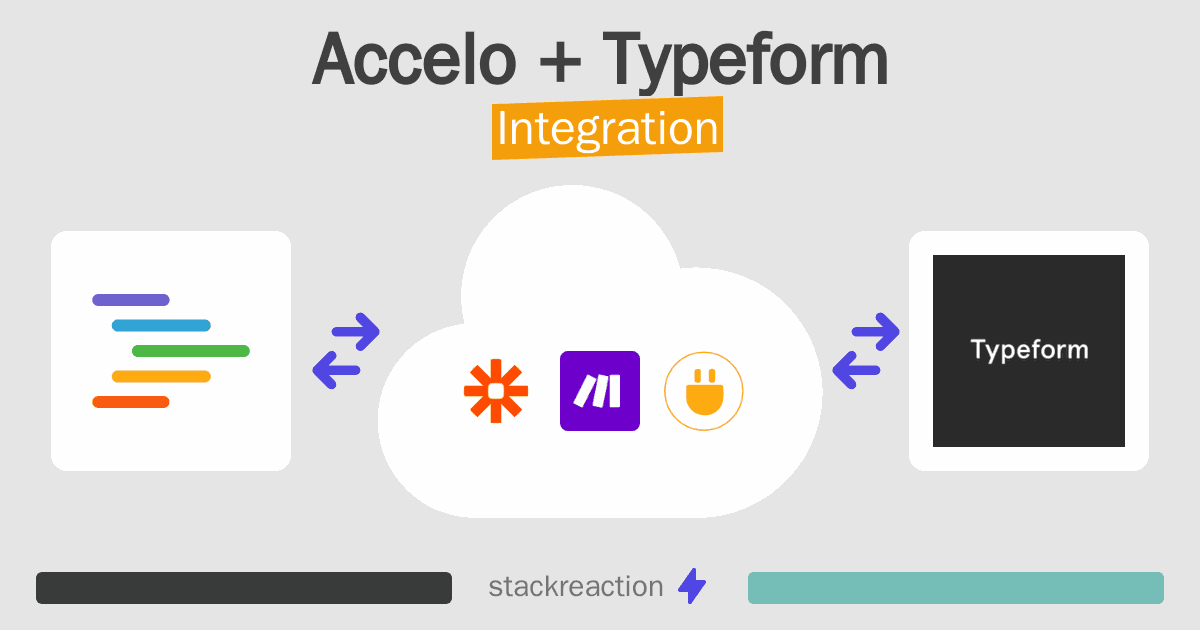 Accelo + Typeform
Integration

Typeform

stackreaction